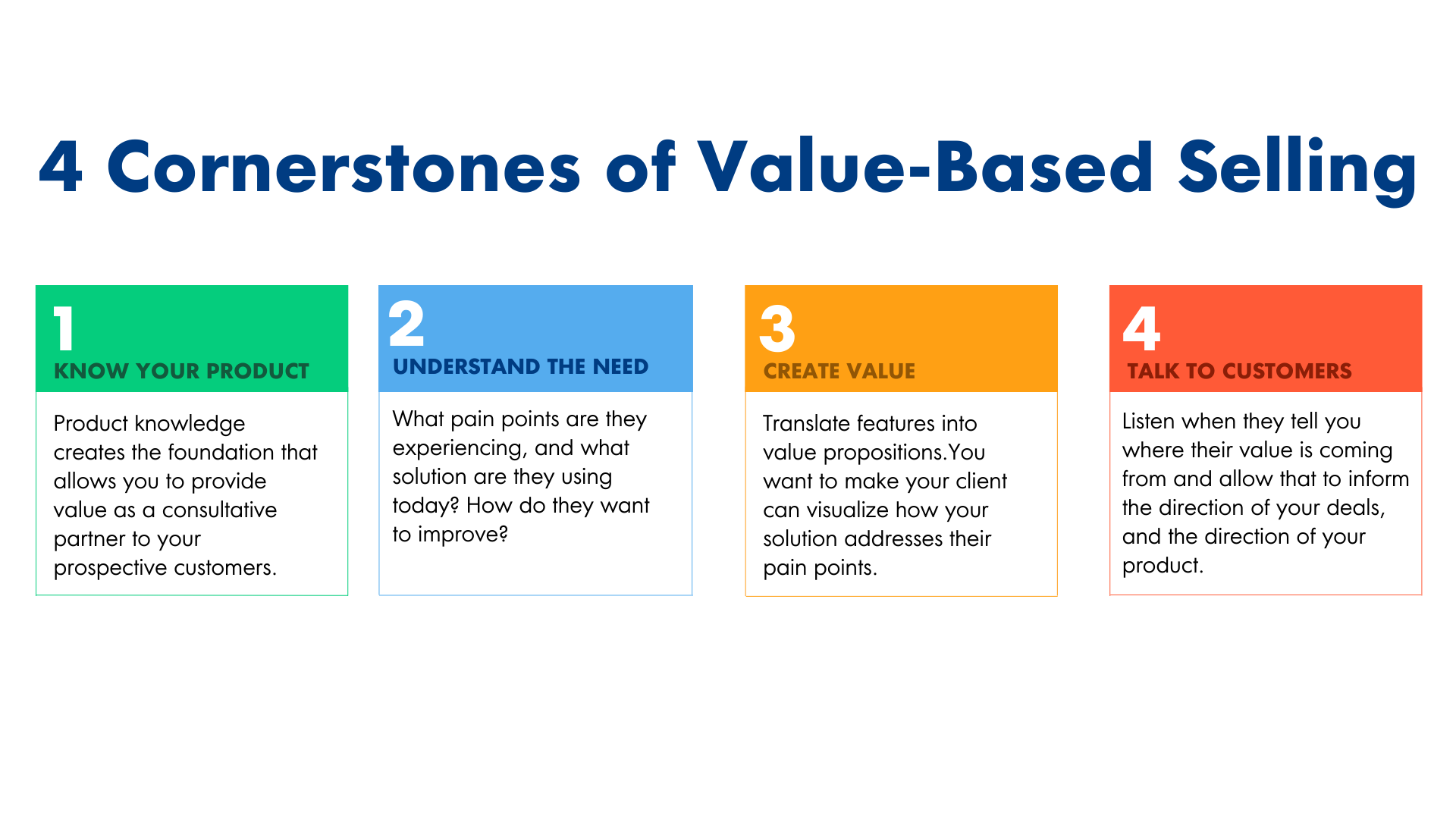 4 Cornerstones of Value-Based Selling

1
KNOW YOUR PRODUCT

Product knowledge creates the foundation that allows you to provide value as a consultative partner to your prospective customers.

2
UNDERSTAND THE NEED

What pain points are they experiencing, and what solution are they using today? How do they want to improve?

3
CREATE VALUE

Translate features into value propositions.You want to make your client can visualize how your solution addresses their pain points.

4
TALK TO CUSTOMERS

Listen when they tell you where their value is coming from and allow that to inform the direction of your deals, and the direction of your product.